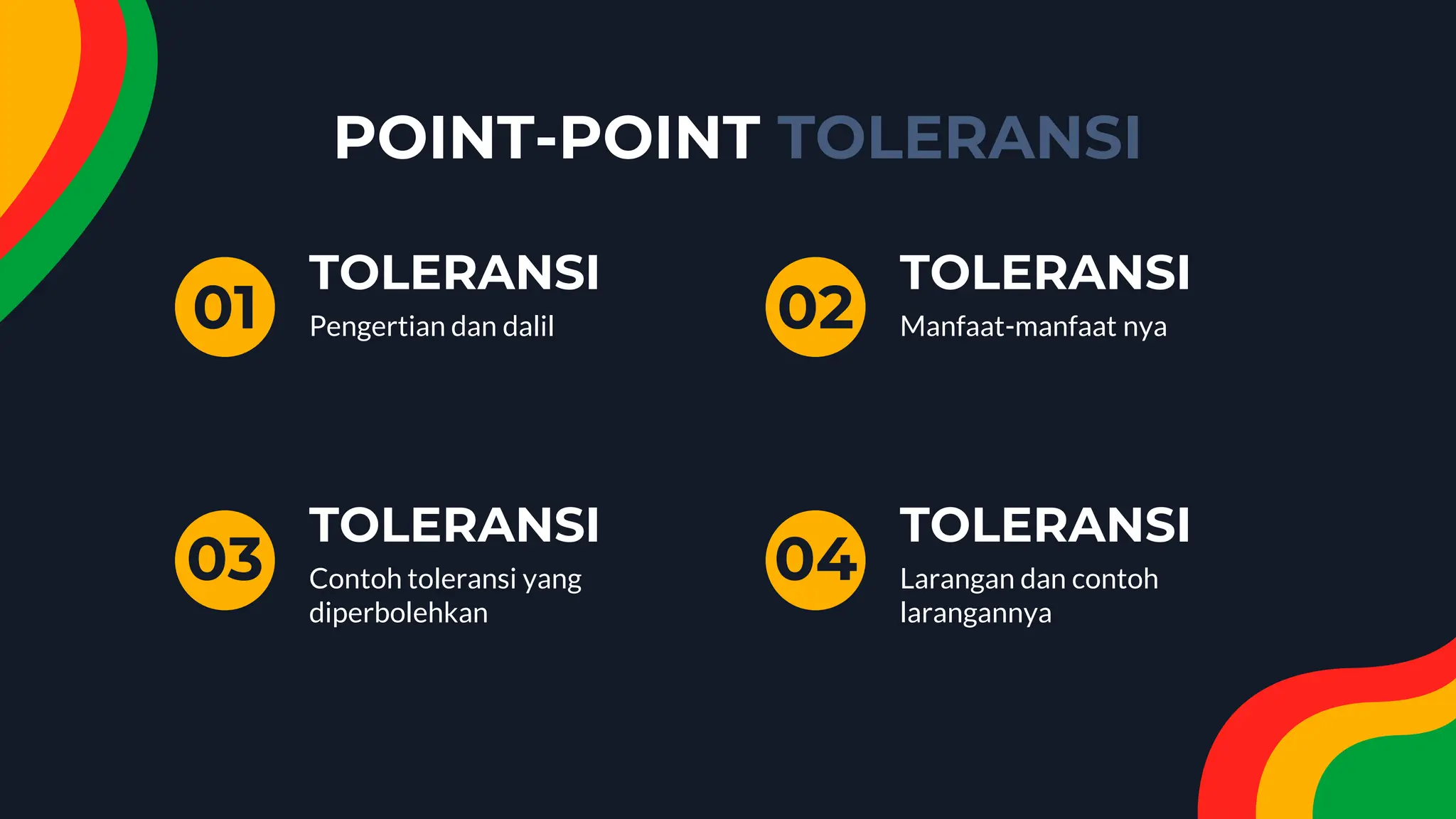 POINT-POINT TOLERANSI

01
TOLERANSI
Pengertian dan dalil

02
TOLERANSI
Manfaat-manfaat nya

03
TOLERANSI
Contoh toleransi yang diperbolehkan

04
TOLERANSI
Larangan dan contoh larangannya